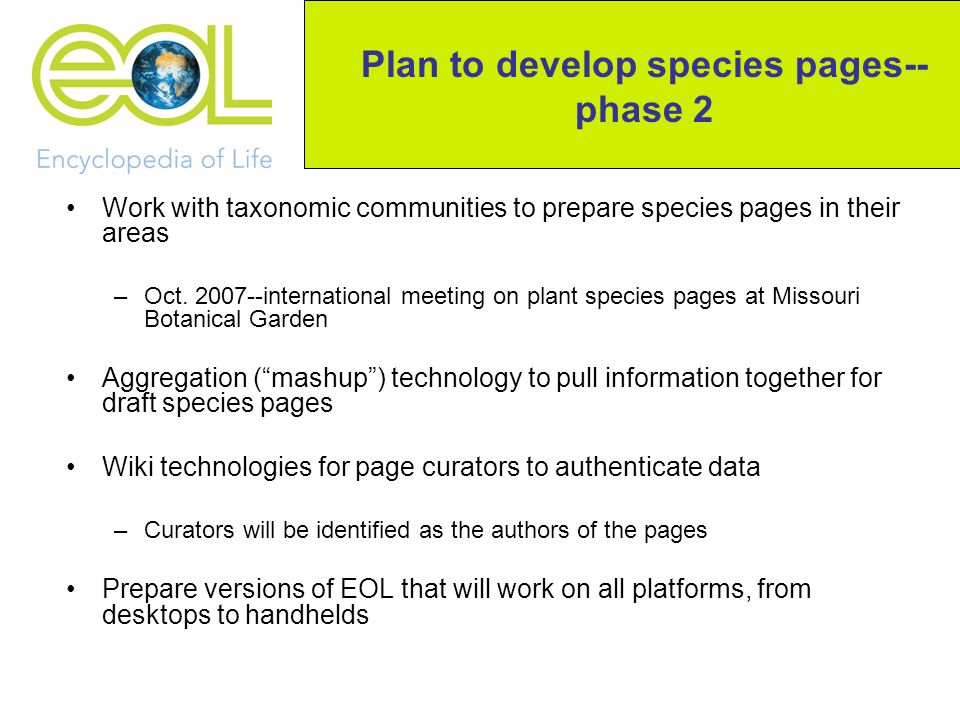 eOL
Encyclopedia of Life

Plan to develop species pages-- phase 2

• Work with taxonomic communities to prepare species pages in their areas

– Oct. 2007--international meeting on plant species pages at Missouri Botanical Garden

• Aggregation (“mashup”) technology to pull information together for draft species pages

• Wiki technologies for page curators to authenticate data

– Curators will be identified as the authors of the pages

• Prepare versions of EOL that will work on all platforms, from desktops to handhelds